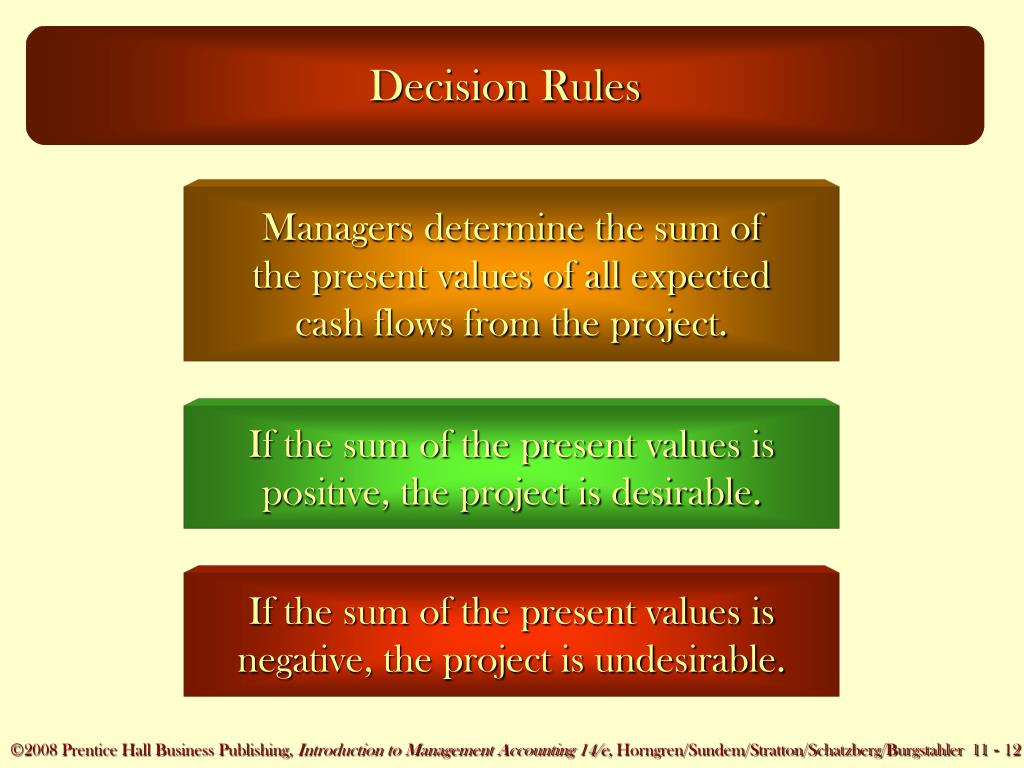 Decision Rules

Managers determine the sum of the present values of all expected cash flows from the project.

If the sum of the present values is positive, the project is desirable.

If the sum of the present values is negative, the project is undesirable.

©2008 Prentice Hall Business Publishing, Introduction to Management Accounting 14/e, Horngren/Sundem/Stratton/Schatzberg/Burgstahler 11 - 12